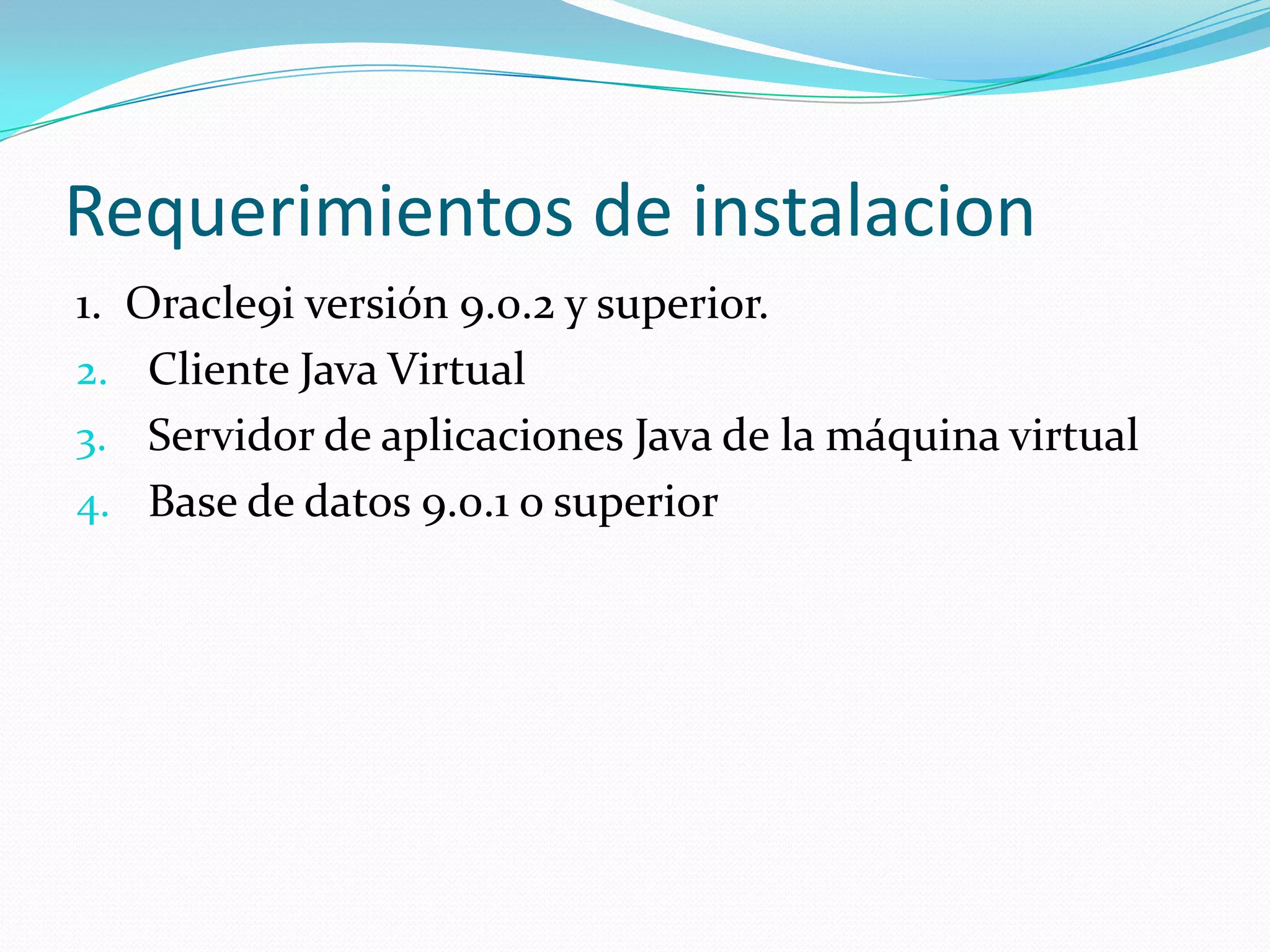 Requerimientos de instalacion

1. Oracle9i versión 9.0.2 y superior.
2. Cliente Java Virtual
3. Servidor de aplicaciones Java de la máquina virtual
4. Base de datos 9.0.1 o superior